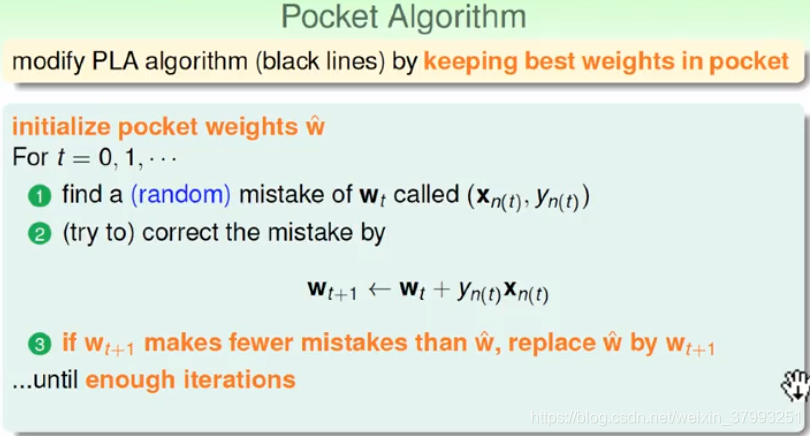 Pocket Algorithm

modify PLA algorithm (black lines) by keeping best weights in pocket

initialize pocket weights $\hat{\mathbf{w}}$
For $t = 0, 1, \cdots$

1 find a (random) mistake of $\mathbf{w}_t$ called $(\mathbf{x}_{n(t)}, y_{n(t)})$

2 (try to) correct the mistake by

$\mathbf{w}_{t+1} \leftarrow \mathbf{w}_t + y_{n(t)}\mathbf{x}_{n(t)}$

3 if $\mathbf{w}_{t+1}$ makes fewer mistakes than $\hat{\mathbf{w}}$, replace $\hat{\mathbf{w}}$ by $\mathbf{w}_{t+1}$

...until enough iterations

https://blog.csdn.net/weixin_37993251